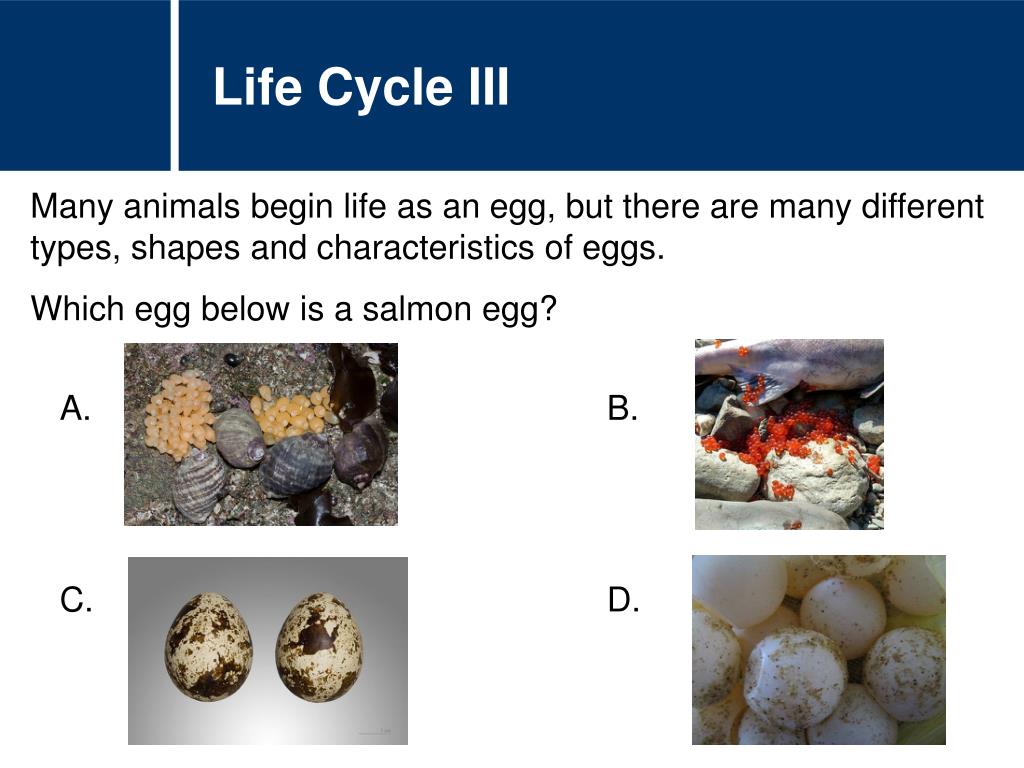 Life Cycle III

Many animals begin life as an egg, but there are many different types, shapes and characteristics of eggs.

Which egg below is a salmon egg?

A.

B.

C.

D.